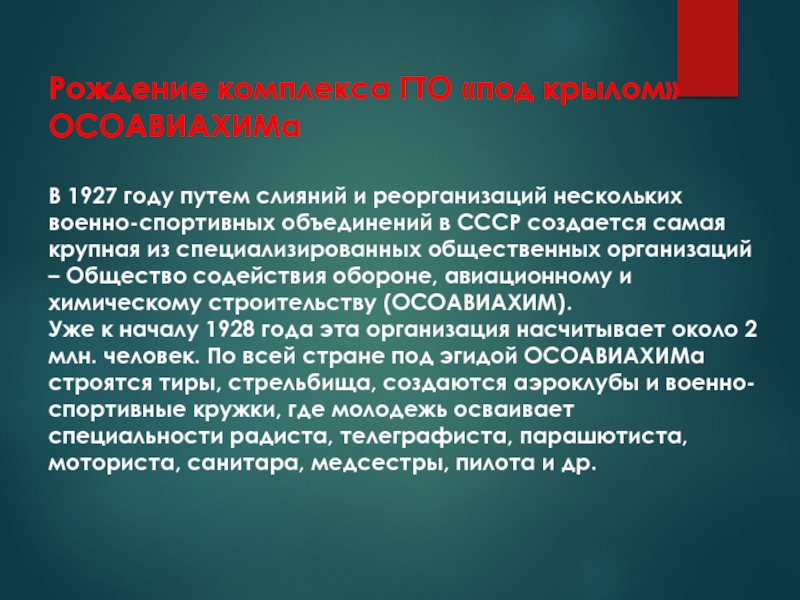 Рождение комплекса ГТО «под крылом» ОСОАВИАХИМа

В 1927 году путем слияний и реорганизаций нескольких военно-спортивных объединений в СССР создается самая крупная из специализированных общественных организаций – Общество содействия обороне, авиационному и химическому строительству (ОСОАВИАХИМ).
Уже к началу 1928 года эта организация насчитывает около 2 млн. человек. По всей стране под эгидой ОСОАВИАХИМа строятся тиры, стрельбища, создаются аэроклубы и военно-спортивные кружки, где молодежь осваивает специальности радиста, телеграфиста, парашютиста, моториста, санитара, медсестры, пилота и др.